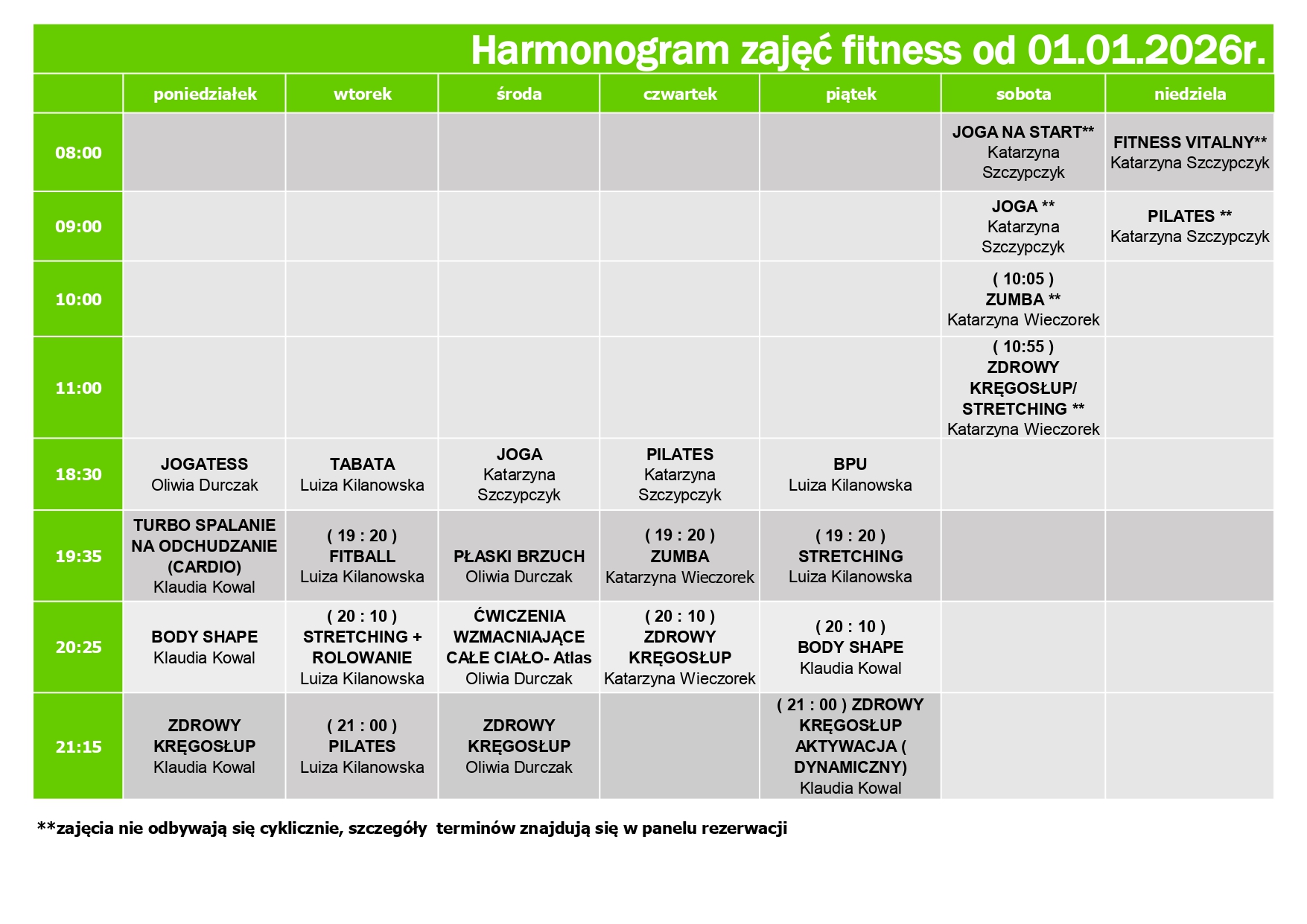 Harmonogram zajęć fitness od 01.01.2026r.

| | poniedziałek | wtorek | środa | czwartek | piątek | sobota | niedziela |
|---|---|---|---|---|---|---|---|
| 08:00 | | | | | | JOGA NA START** Katarzyna Szczypczyk | FITNESS VITALNY** Katarzyna Szczypczyk |
| 09:00 | | | | | | JOGA ** Katarzyna Szczypczyk | PILATES ** Katarzyna Szczypczyk |
| 10:00 | | | | | | ( 10:05 ) ZUMBA ** Katarzyna Wieczorek | |
| 11:00 | | | | | | ( 10:55 ) ZDROWY KRĘGOSŁUP/ STRETCHING ** Katarzyna Wieczorek | |
| 18:30 | JOGATESS Oliwia Durczak | TABATA Luiza Kilanowska | JOGA Katarzyna Szczypczyk | PILATES Katarzyna Szczypczyk | BPU Luiza Kilanowska | | |
| 19:35 | TURBO SPALANIE NA ODCHUDZANIE (CARDIO) Klaudia Kowal | ( 19 : 20 ) FITBALL Luiza Kilanowska | PŁASKI BRZUCH Oliwia Durczak | ( 19 : 20 ) ZUMBA Katarzyna Wieczorek | ( 19 : 20 ) STRETCHING Luiza Kilanowska | | |
| 20:25 | BODY SHAPE Klaudia Kowal | ( 20 : 10 ) STRETCHING + ROLOWANIE Luiza Kilanowska | ĆWICZENIA WZMACNIAJĄCE CAŁE CIAŁO- Atlas Oliwia Durczak | ( 20 : 10 ) ZDROWY KRĘGOSŁUP Katarzyna Wieczorek | ( 20 : 10 ) BODY SHAPE Klaudia Kowal | | |
| 21:15 | ZDROWY KRĘGOSŁUP Klaudia Kowal | ( 21 : 00 ) PILATES Luiza Kilanowska | ZDROWY KRĘGOSŁUP Oliwia Durczak | | ( 21 : 00 ) ZDROWY KRĘGOSŁUP AKTYWACJA ( DYNAMICZNY) Klaudia Kowal | | |

**zajęcia nie odbywają się cyklicznie, szczegóły terminów znajdują się w panelu rezerwacji